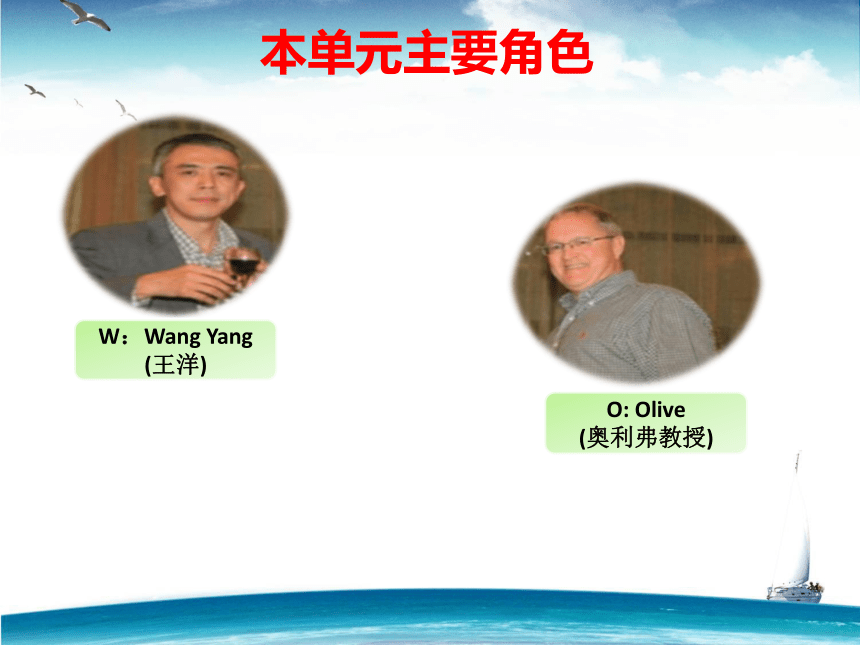 本单元主要角色

W：Wang Yang
(王洋)

O: Olive
(奥利弗教授)